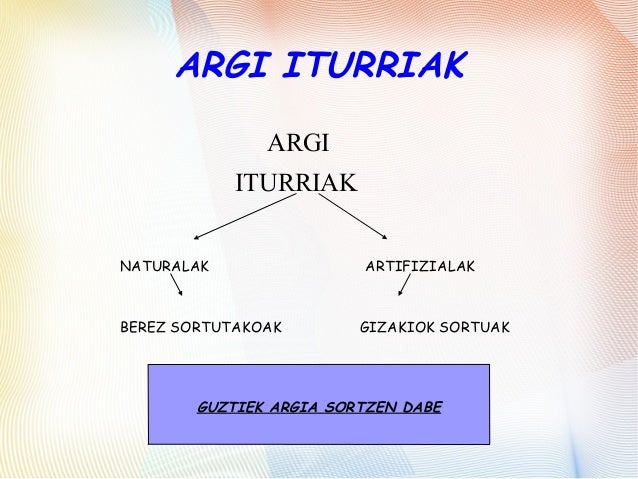 ARGI ITURRIAK

ARGI
ITURRIAK

NATURALAK

ARTIFIZIALAK

BEREZ SORTUTAKOAK

GIZAKIOK SORTUAK

GUZTIEK ARGIA SORTZEN DABE